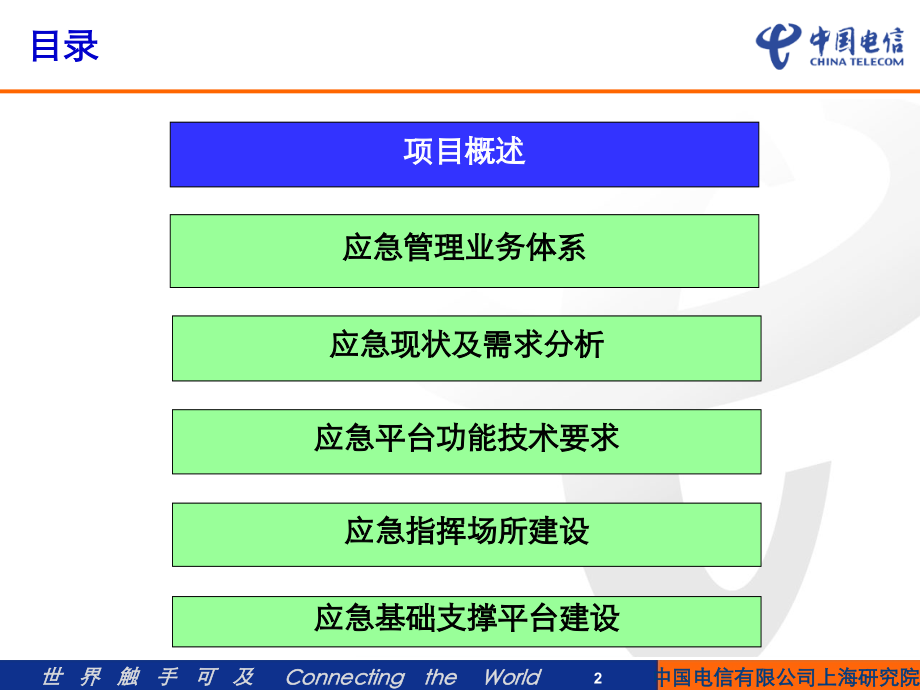 目录

中国电信
CHINA TELECOM

项目概述

应急管理业务体系

应急现状及需求分析

应急平台功能技术要求

应急指挥场所建设

应急基础支撑平台建设

世界触手可及 Connecting the World

2

中国电信有限公司上海研究院